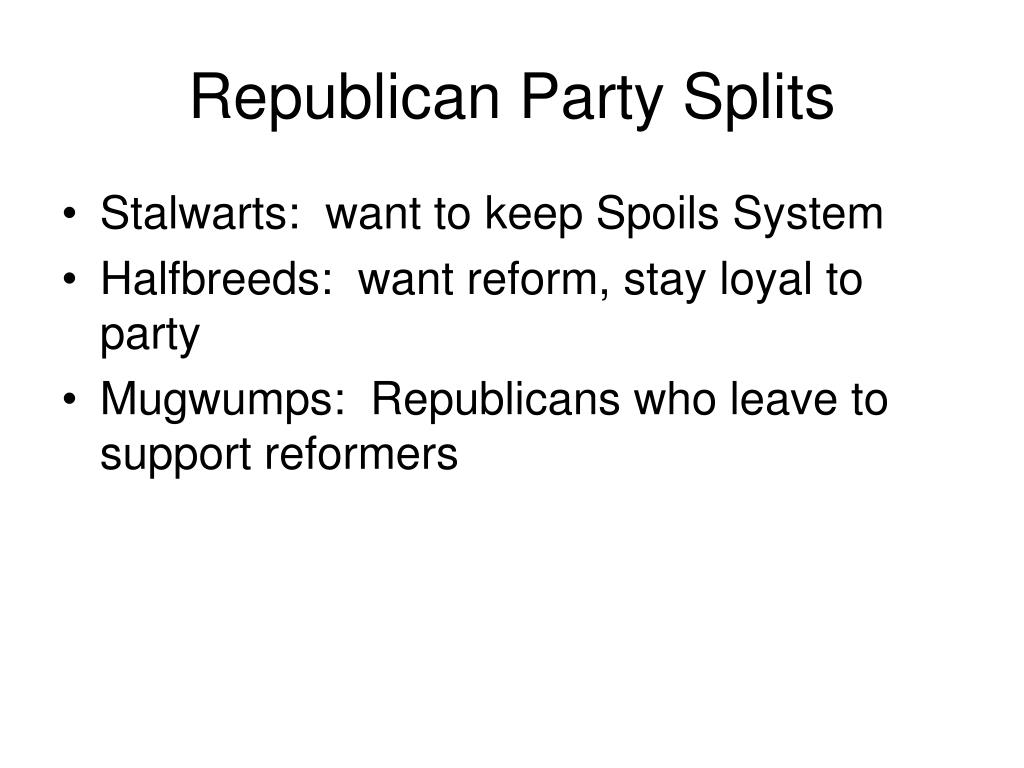 Republican Party Splits

• Stalwarts: want to keep Spoils System
• Halfbreeds: want reform, stay loyal to party
• Mugwumps: Republicans who leave to support reformers